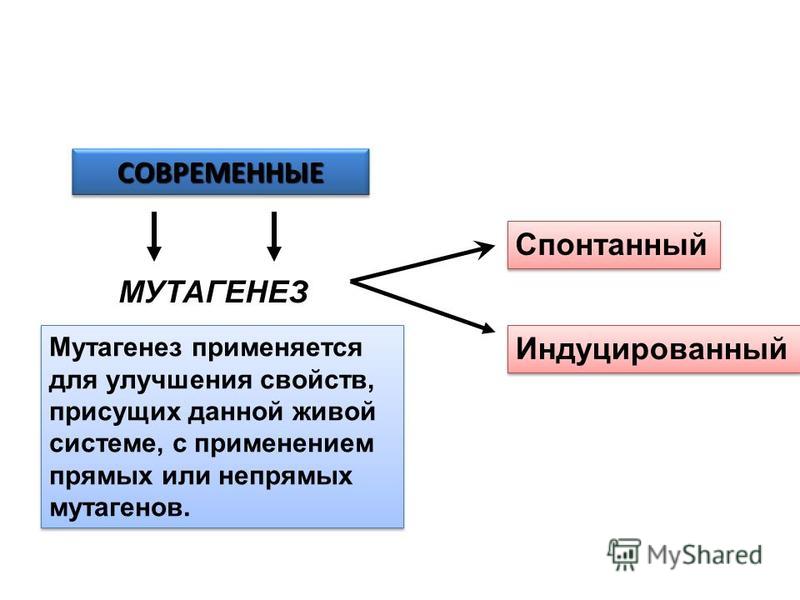 СОВРЕМЕННЫЕ

МУТАГЕНЕЗ

Спонтанный

Индуцированный

Мутагенез применяется для улучшения свойств, присущих данной живой системе, с применением прямых или непрямых мутагенов.

MyShared